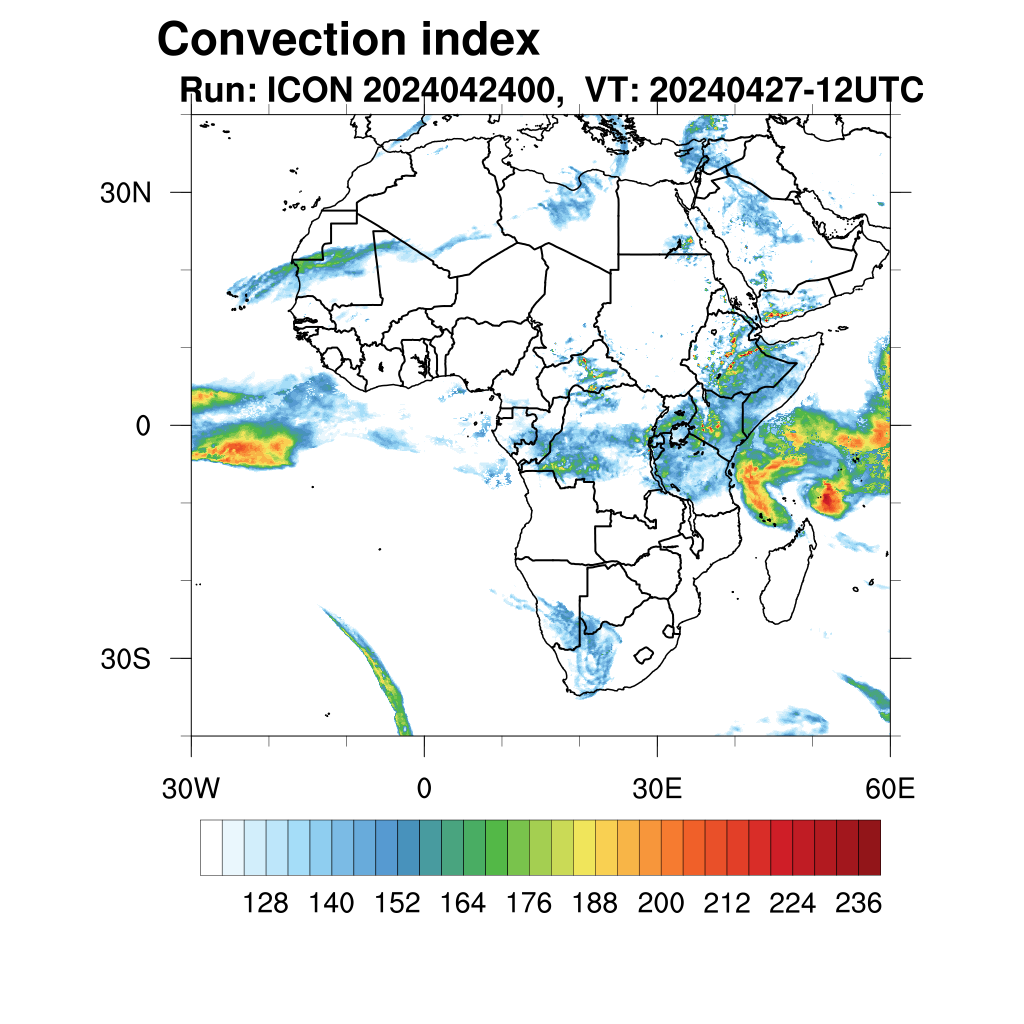 Convection index
Run: ICON 2024042400, VT: 20240427-12UTC

30N
0
30S

30W
0
30E
60E

128 140 152 164 176 188 200 212 224 236